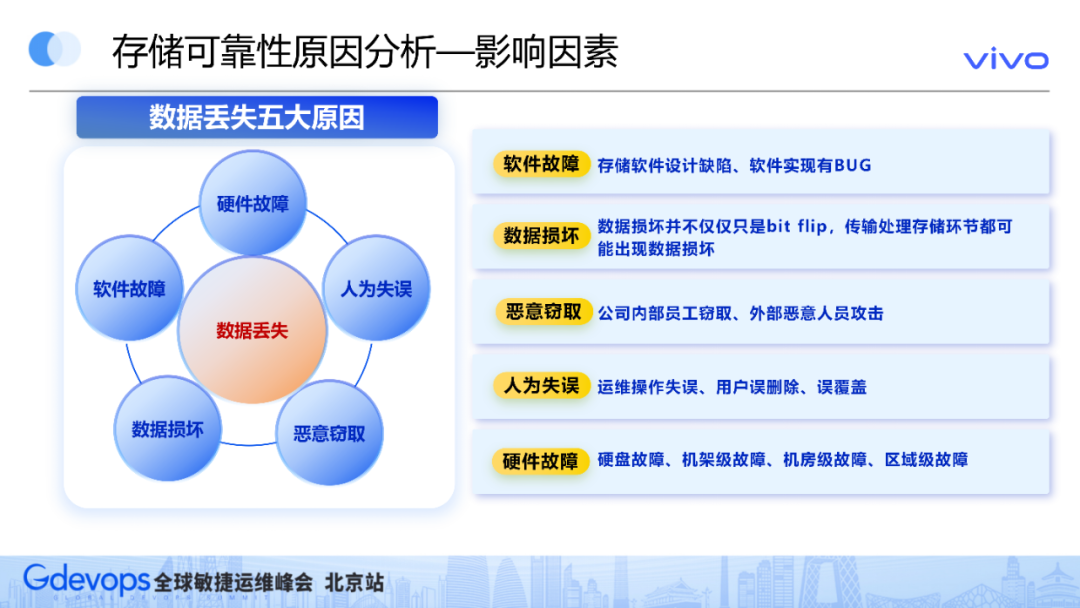 存储可靠性原因分析—影响因素

vivo

数据丢失五大原因

硬件故障

软件故障

人为失误

数据丢失

数据损坏

恶意窃取

软件故障 存储软件设计缺陷、软件实现有BUG

数据损坏 数据损坏并不仅仅只是bit flip，传输处理存储环节都可能出现数据损坏

恶意窃取 公司内部员工窃取、外部恶意人员攻击

人为失误 运维操作失误、用户误删除、误覆盖

硬件故障 硬盘故障、机架级故障、机房级故障、区域级故障

Gdevops 全球敏捷运维峰会 北京站